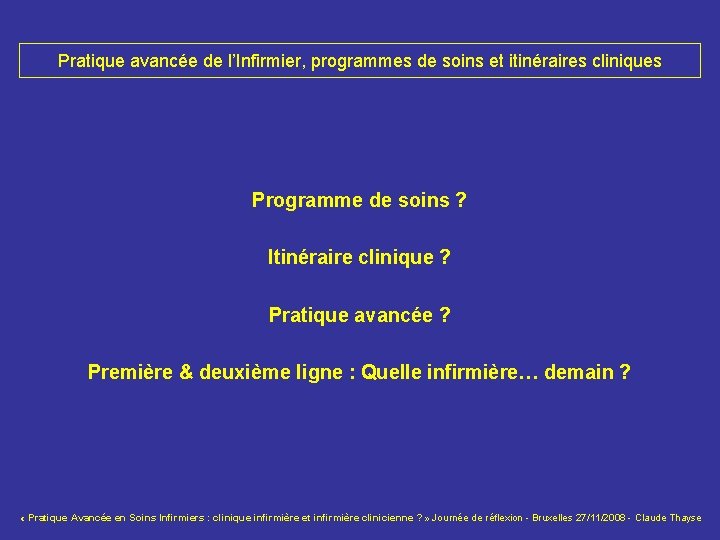 Pratique avancée de l'Infirmier, programmes de soins et itinéraires cliniques

Programme de soins ?

Itinéraire clinique ?

Pratique avancée ?

Première & deuxième ligne : Quelle infirmière… demain ?

« Pratique Avancée en Soins Infirmiers : clinique infirmière et infirmière clinicienne ? » Journée de réflexion - Bruxelles 27/11/2008 - Claude Thayse